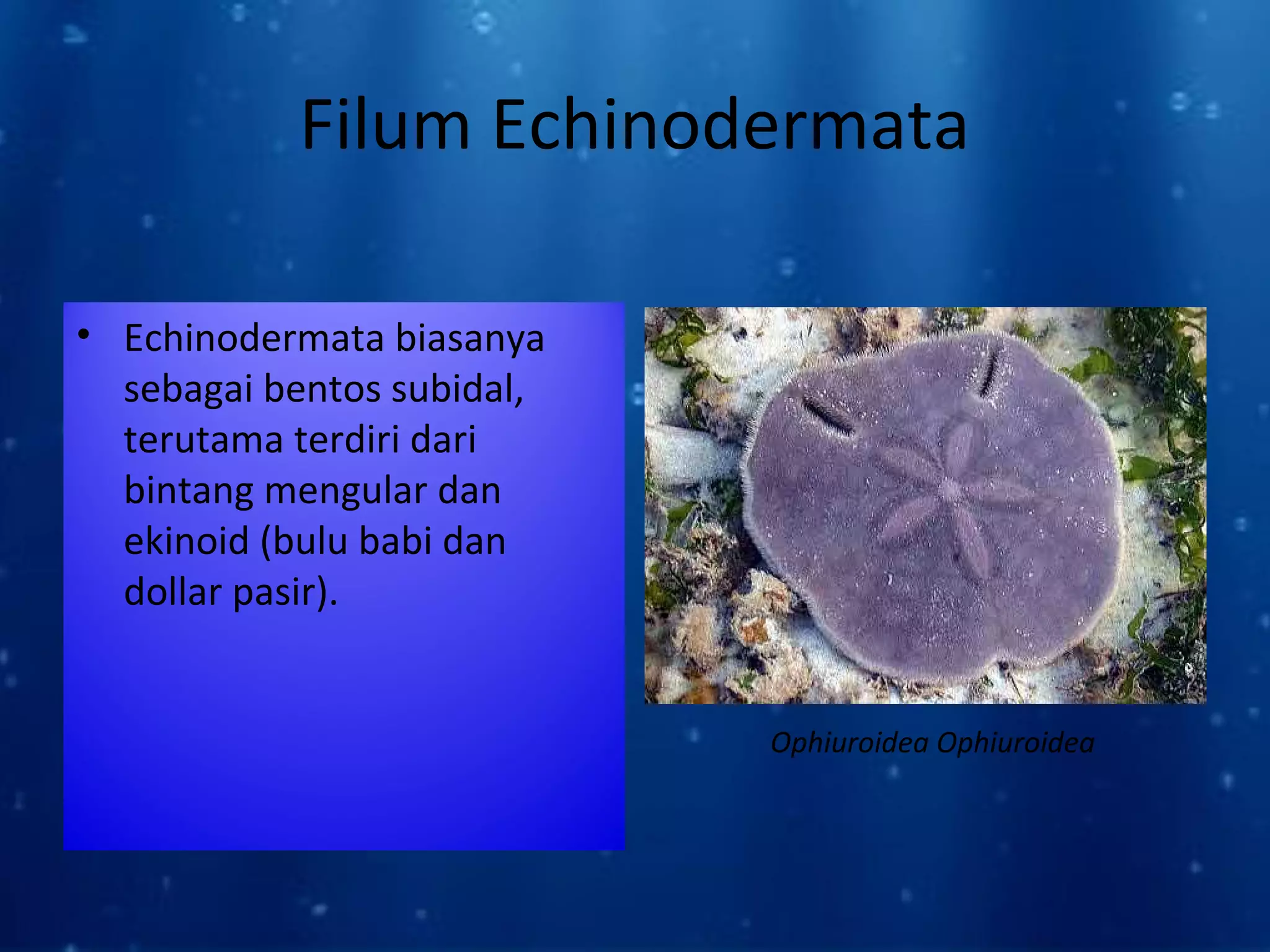 Filum Echinodermata

• Echinodermata biasanya sebagai bentos subidal, terutama terdiri dari bintang mengular dan ekinoid (bulu babi dan dollar pasir).

Ophiuroidea Ophiuroidea